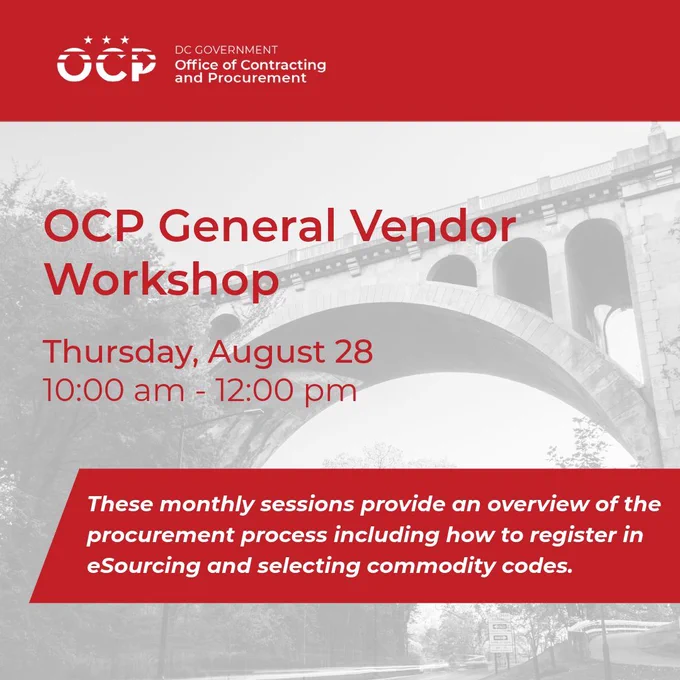 OCP

DC GOVERNMENT
Office of Contracting and Procurement

OCP General Vendor Workshop

Thursday, August 28
10:00 am - 12:00 pm

These monthly sessions provide an overview of the procurement process including how to register in eSourcing and selecting commodity codes.